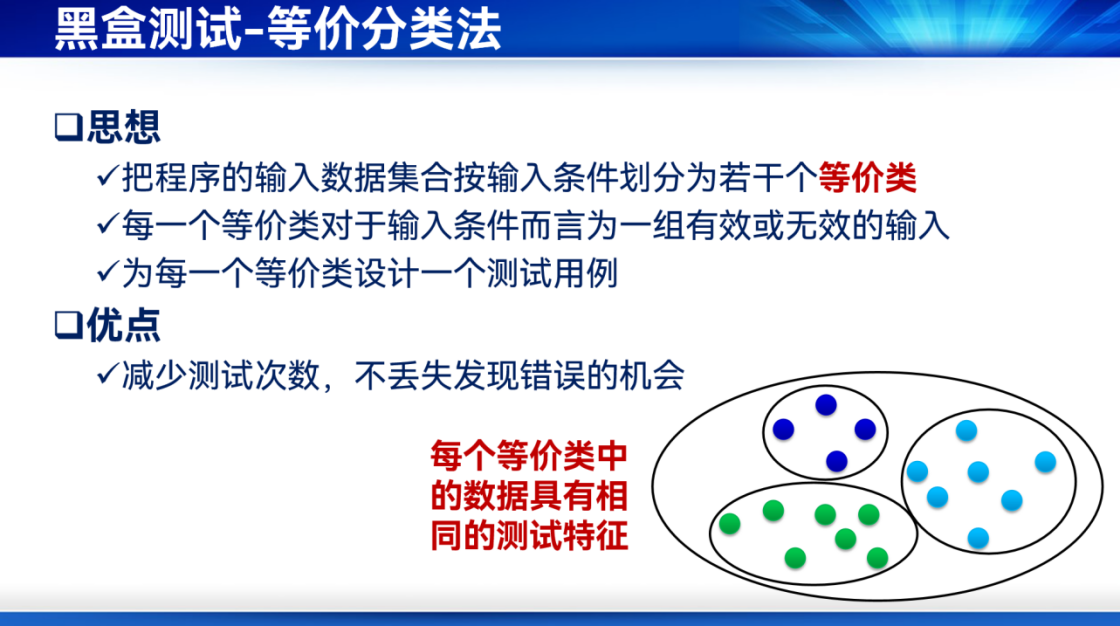 黑盒测试-等价分类法

❑思想

✓把程序的输入数据集合按输入条件划分为若干个等价类

✓每一个等价类对于输入条件而言为一组有效或无效的输入

✓为每一个等价类设计一个测试用例

❑优点

✓减少测试次数，不丢失发现错误的机会

每个等价类中的数据具有相同的测试特征